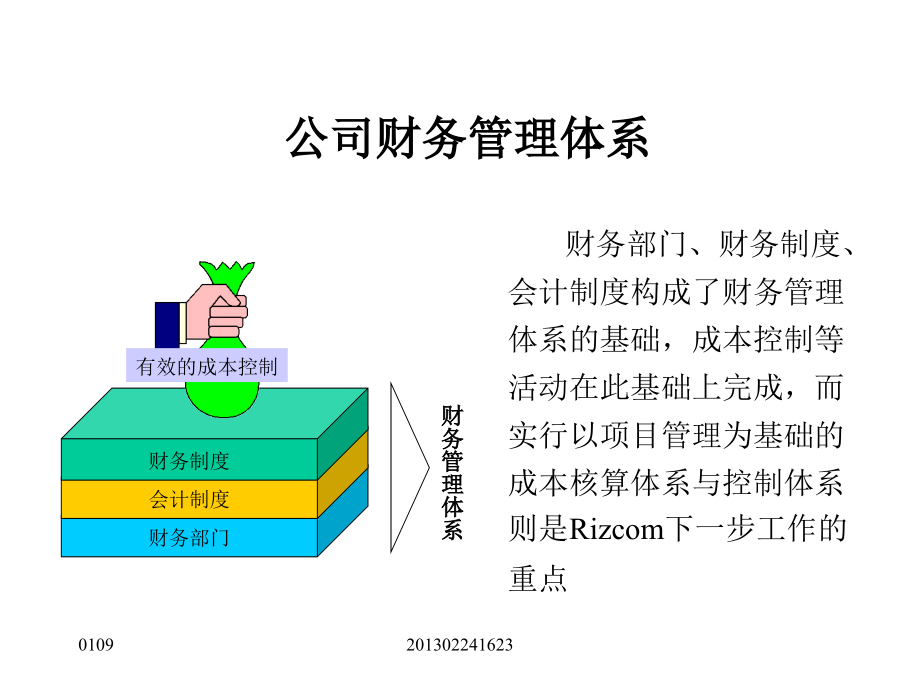 公司财务管理体系

有效的成本控制

财务制度

会计制度

财务部门

财务管理体系

财务部门、财务制度、会计制度构成了财务管理体系的基础，成本控制等活动在此基础上完成，而实行以项目管理为基础的成本核算体系与控制体系则是Rizcom下一步工作的重点

0109

201302241623